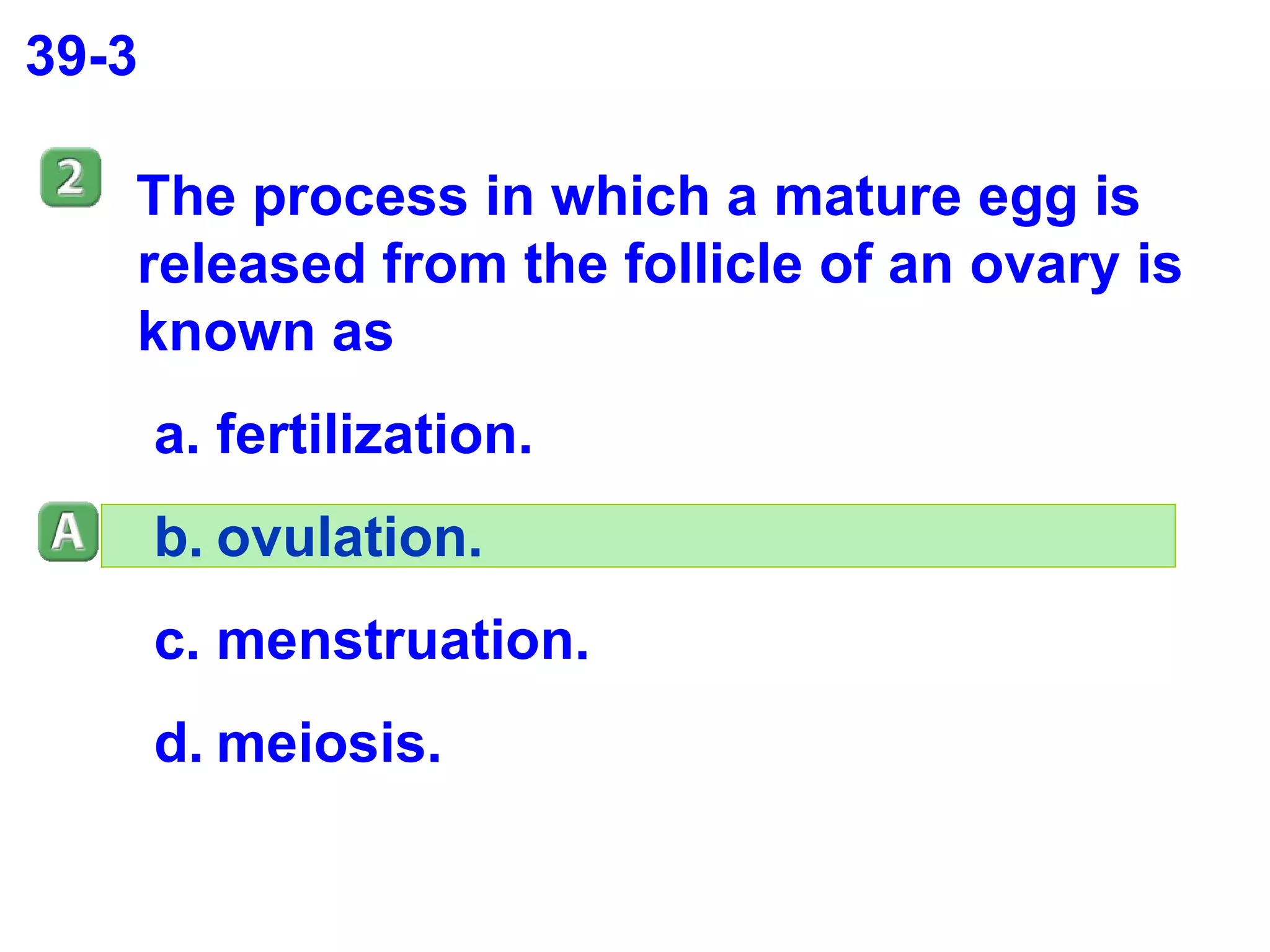 39-3

2

The process in which a mature egg is released from the follicle of an ovary is known as

a. fertilization.

A

b. ovulation.

c. menstruation.

d. meiosis.